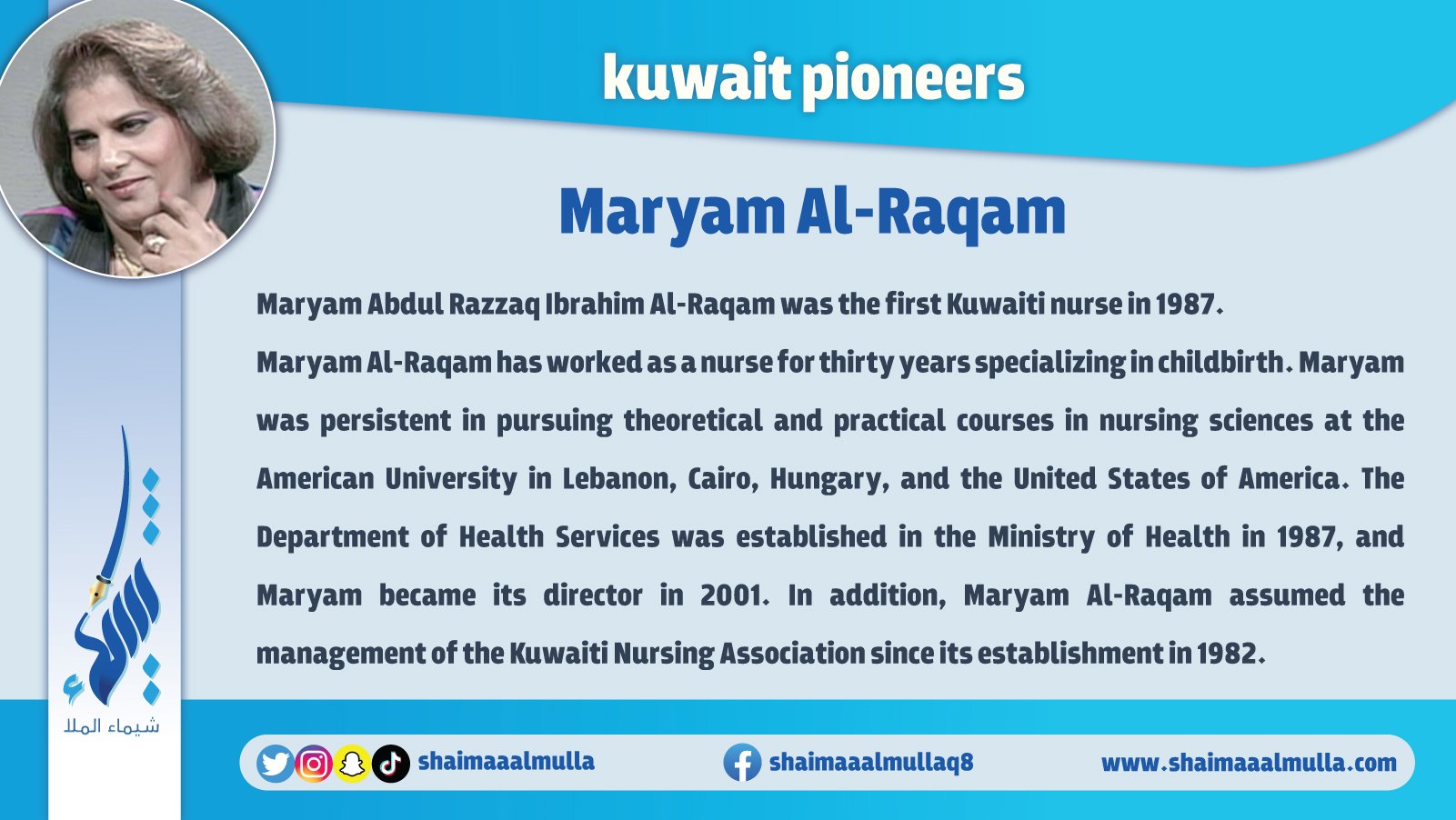 kuwait pioneers

Maryam Al-Raqam

Maryam Abdul Razzaq Ibrahim Al-Raqam was the first Kuwaiti nurse in 1987.

Maryam Al-Raqam has worked as a nurse for thirty years specializing in childbirth. Maryam was persistent in pursuing theoretical and practical courses in nursing sciences at the American University in Lebanon, Cairo, Hungary, and the United States of America. The Department of Health Services was established in the Ministry of Health in 1987, and Maryam became its director in 2001. In addition, Maryam Al-Raqam assumed the management of the Kuwaiti Nursing Association since its establishment in 1982.

شيماء الملا

shaimaaalmulla

shaimaaalmullaq8

www.shaimaaalmulla.com